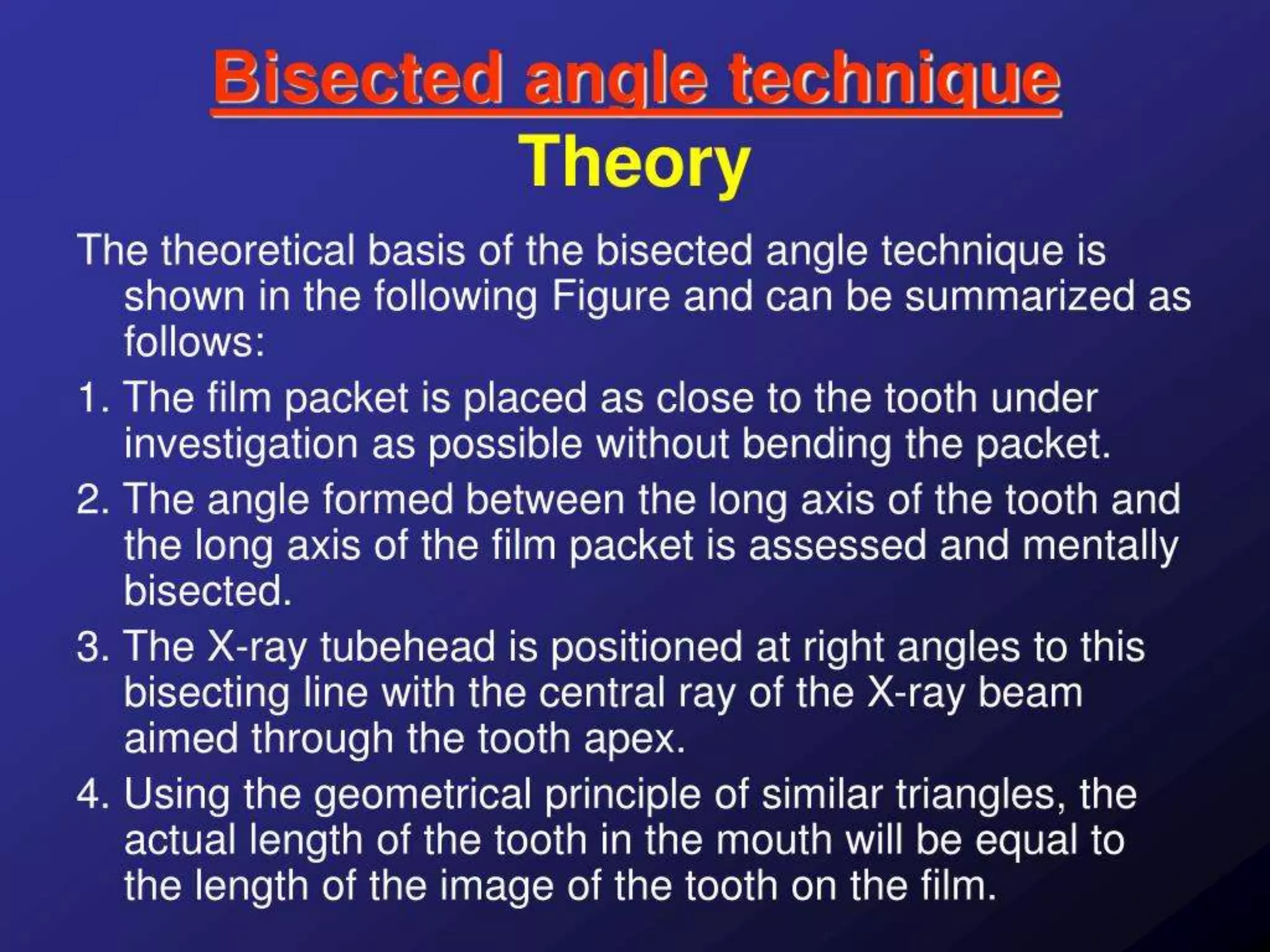 Bisected angle technique
Theory

The theoretical basis of the bisected angle technique is shown in the following Figure and can be summarized as follows:

1. The film packet is placed as close to the tooth under investigation as possible without bending the packet.

2. The angle formed between the long axis of the tooth and the long axis of the film packet is assessed and mentally bisected.

3. The X-ray tubehead is positioned at right angles to this bisecting line with the central ray of the X-ray beam aimed through the tooth apex.

4. Using the geometrical principle of similar triangles, the actual length of the tooth in the mouth will be equal to the length of the image of the tooth on the film.